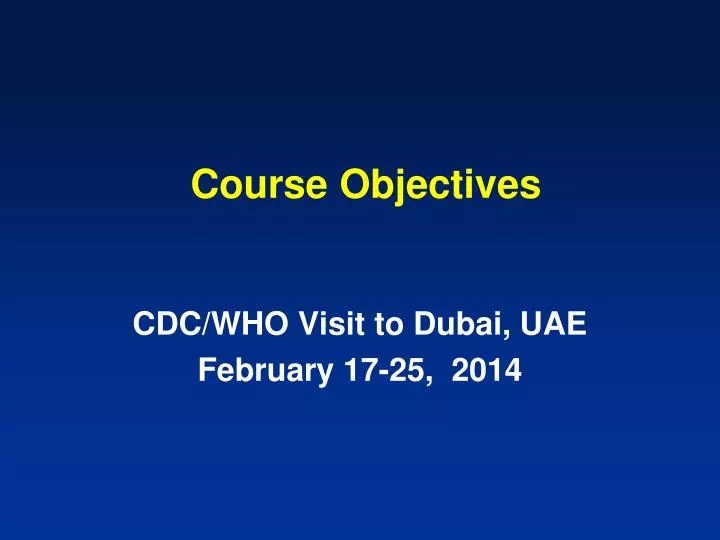 Course Objectives

CDC/WHO Visit to Dubai, UAE
February 17-25, 2014